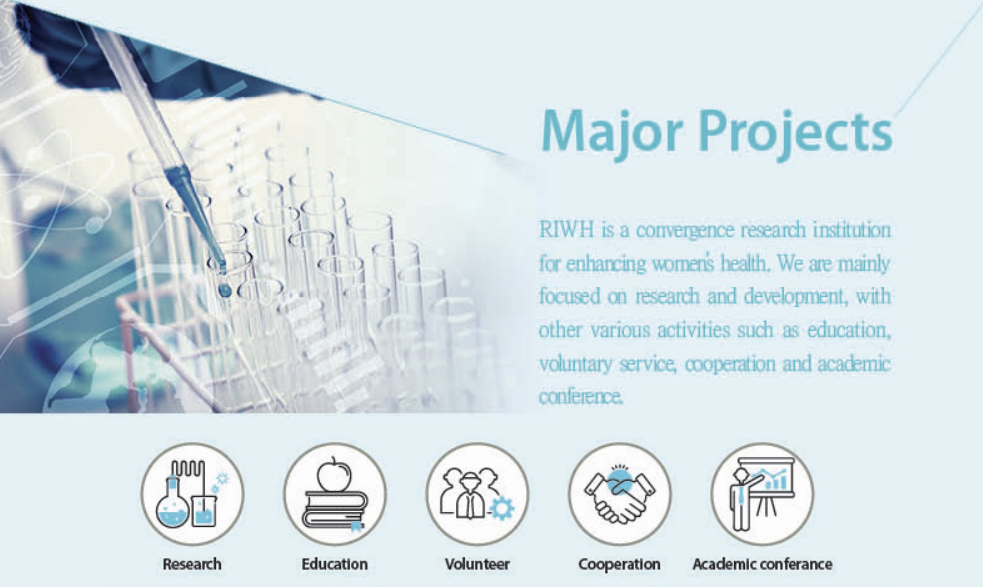 Major Projects

RIWH is a convergence research institution for enhancing women's health. We are mainly focused on research and development, with other various activities such as education, voluntary service, cooperation and academic conference.

Research

Education

Volunteer

Cooperation

Academic conferance